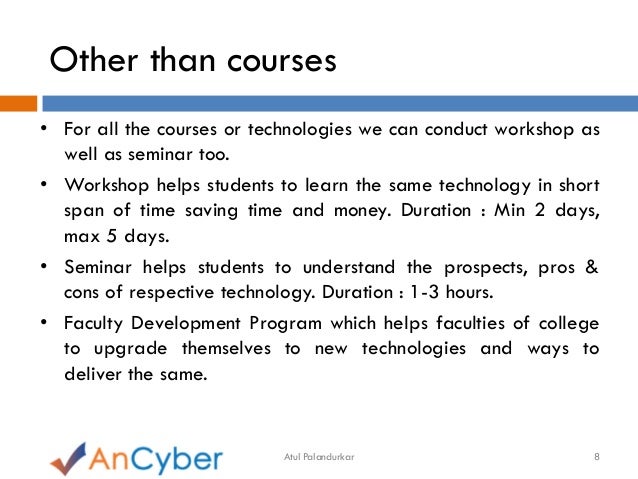 Other than courses

• For all the courses or technologies we can conduct workshop as well as seminar too.

• Workshop helps students to learn the same technology in short span of time saving time and money. Duration : Min 2 days, max 5 days.

• Seminar helps students to understand the prospects, pros & cons of respective technology. Duration : 1-3 hours.

• Faculty Development Program which helps faculties of college to upgrade themselves to new technologies and ways to deliver the same.

AnCyber

Atul Palandurkar

8